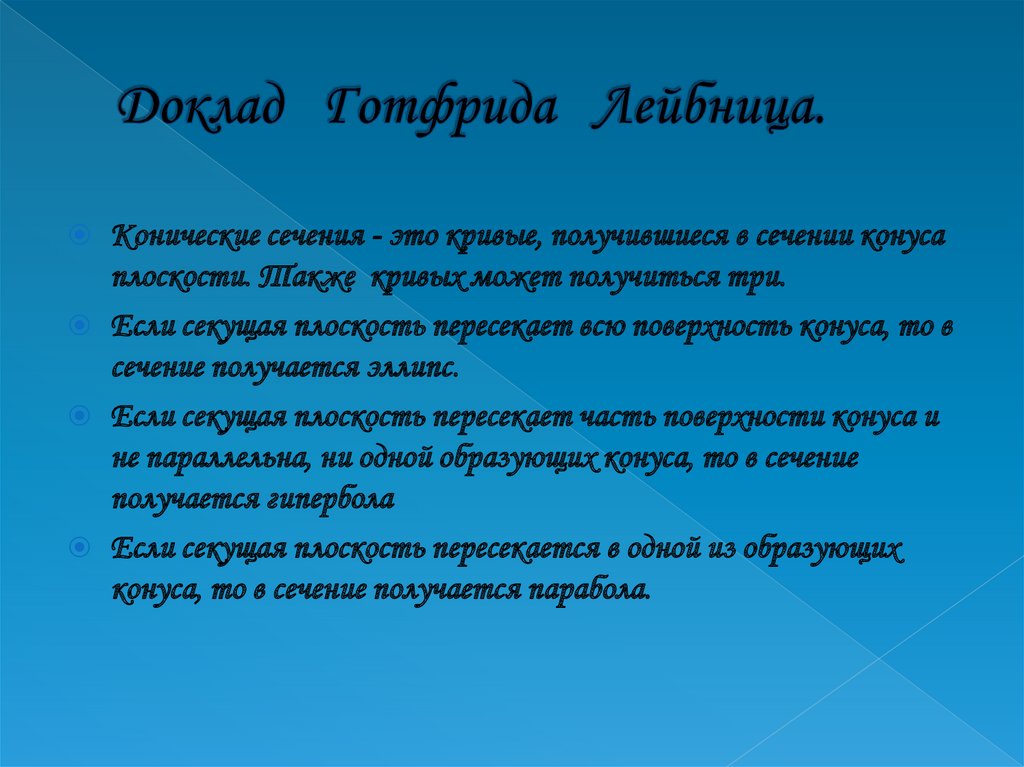 Доклад Готфрида Лейбница.

Конические сечения - это кривые, получившиеся в сечении конуса плоскости. Также кривых может получиться три.

Если секущая плоскость пересекает всю поверхность конуса, то в сечение получается эллипс.

Если секущая плоскость пересекает часть поверхности конуса и не параллельна, ни одной образующих конуса, то в сечение получается гипербола

Если секущая плоскость пересекается в одной из образующих конуса, то в сечение получается парабола.